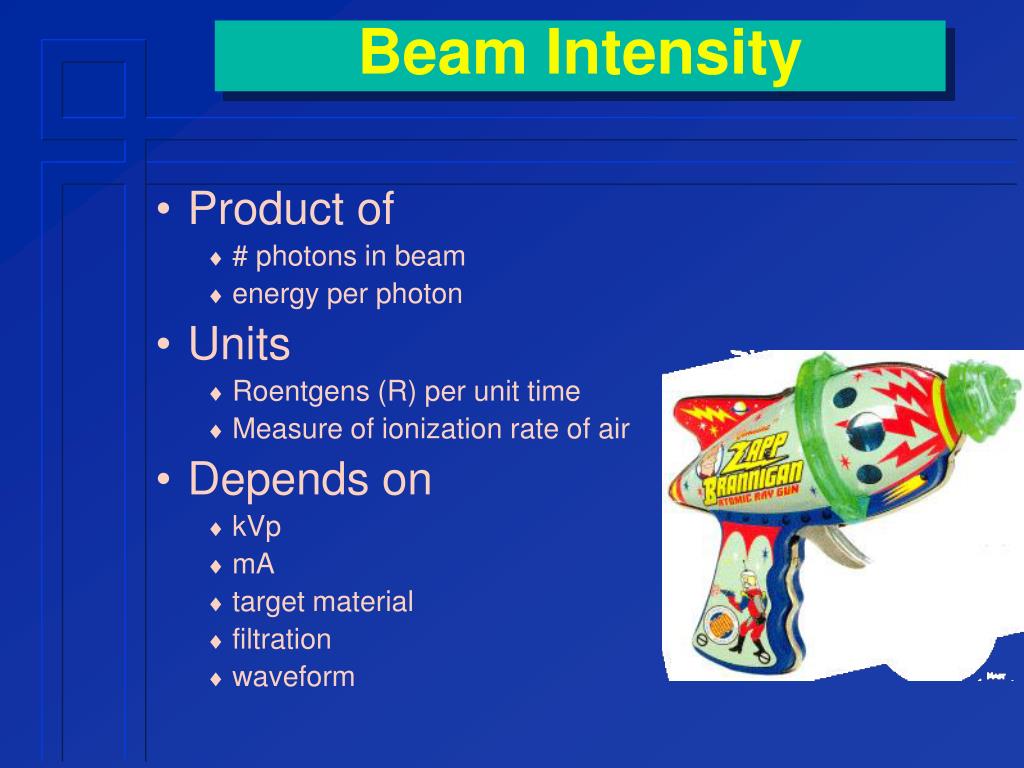 Beam Intensity

• Product of
♦ # photons in beam
♦ energy per photon
• Units
♦ Roentgens (R) per unit time
♦ Measure of ionization rate of air
• Depends on
♦ kVp
♦ mA
♦ target material
♦ filtration
♦ waveform

ZAPP BRANNIGAN ATOMIC RAY GUN